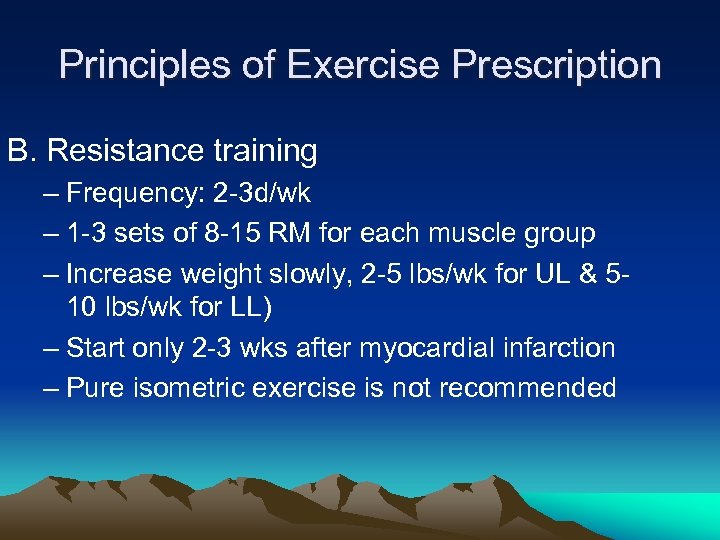 Principles of Exercise Prescription

B. Resistance training

– Frequency: 2-3d/wk

– 1-3 sets of 8-15 RM for each muscle group

– Increase weight slowly, 2-5 lbs/wk for UL & 5-10 lbs/wk for LL)

– Start only 2-3 wks after myocardial infarction

– Pure isometric exercise is not recommended